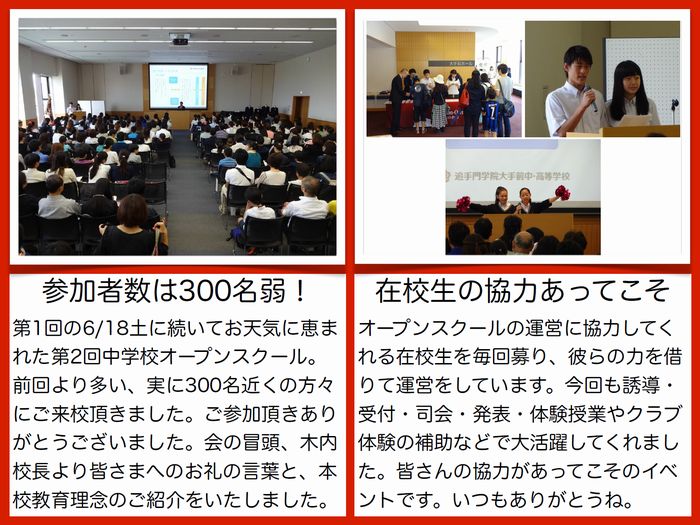 追手門学院大手前中・高等学校

参加者数は300名弱！

第1回の6/18土に続いてお天気に恵まれた第2回中学校オープンスクール。前回より多い、実に300名近くの方々にご来校頂きました。ご参加頂きありがとうございました。会の冒頭、木内校長より皆さまへのお礼の言葉と、本校教育理念のご紹介をいたしました。

在校生の協力あってこそ

オープンスクールの運営に協力してくれる在校生を毎回募り、彼らの力を借りて運営をしています。今回も誘導・受付・司会・発表・体験授業やクラブ体験の補助などで大活躍してくれました。皆さんの協力があってこそのイベントです。いつもありがとうね。